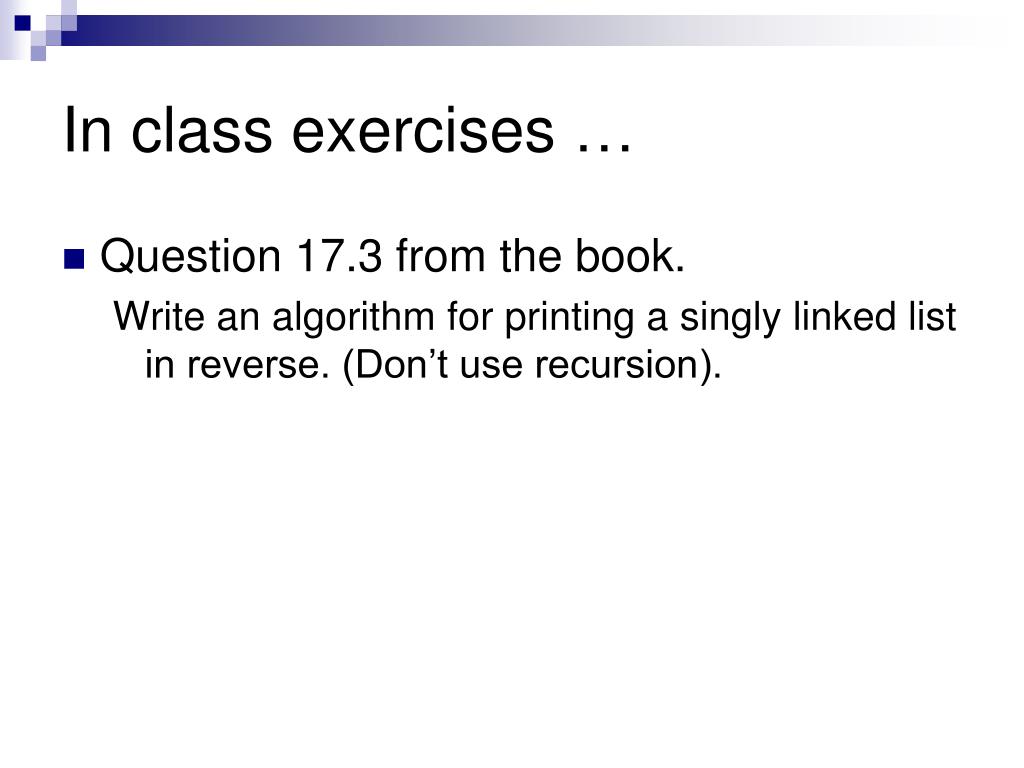 In class exercises …

Question 17.3 from the book.

Write an algorithm for printing a singly linked list in reverse. (Don’t use recursion).